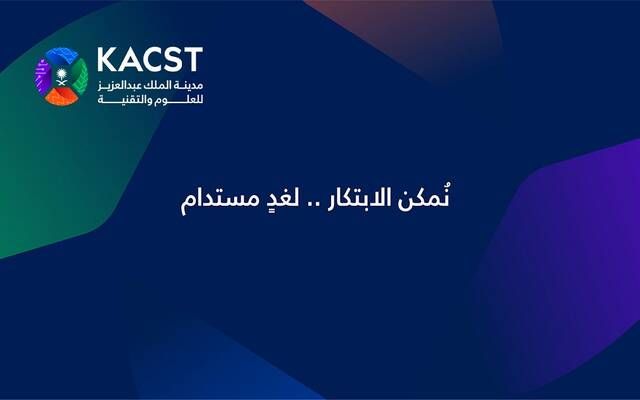 KACST
مدينة الملك عبدالعزيز
للعلوم والتقنية

نُمكن الابتكار .. لغدٍ مستدام